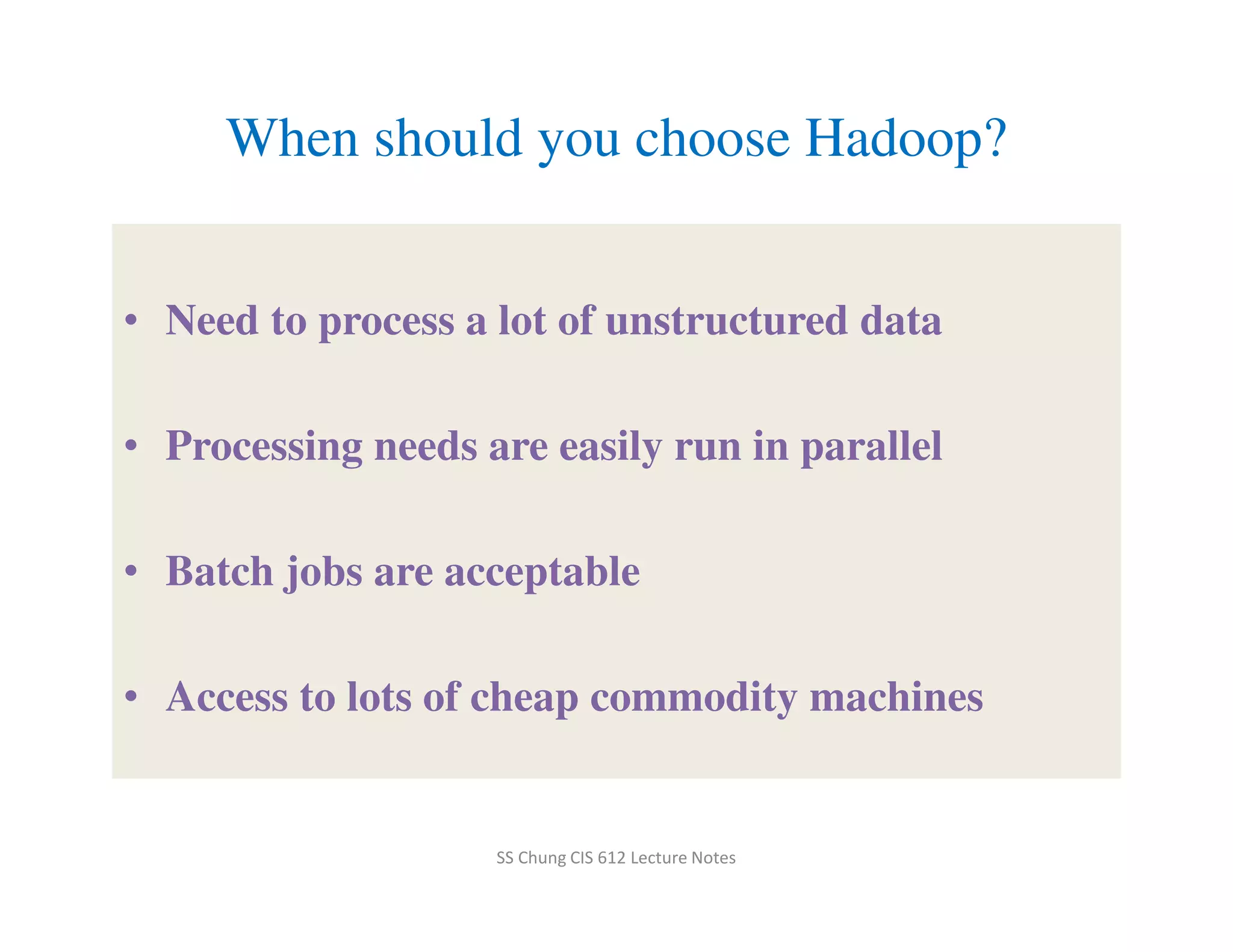 When should you choose Hadoop?

• Need to process a lot of unstructured data

• Processing needs are easily run in parallel

• Batch jobs are acceptable

• Access to lots of cheap commodity machines

SS Chung CIS 612 Lecture Notes